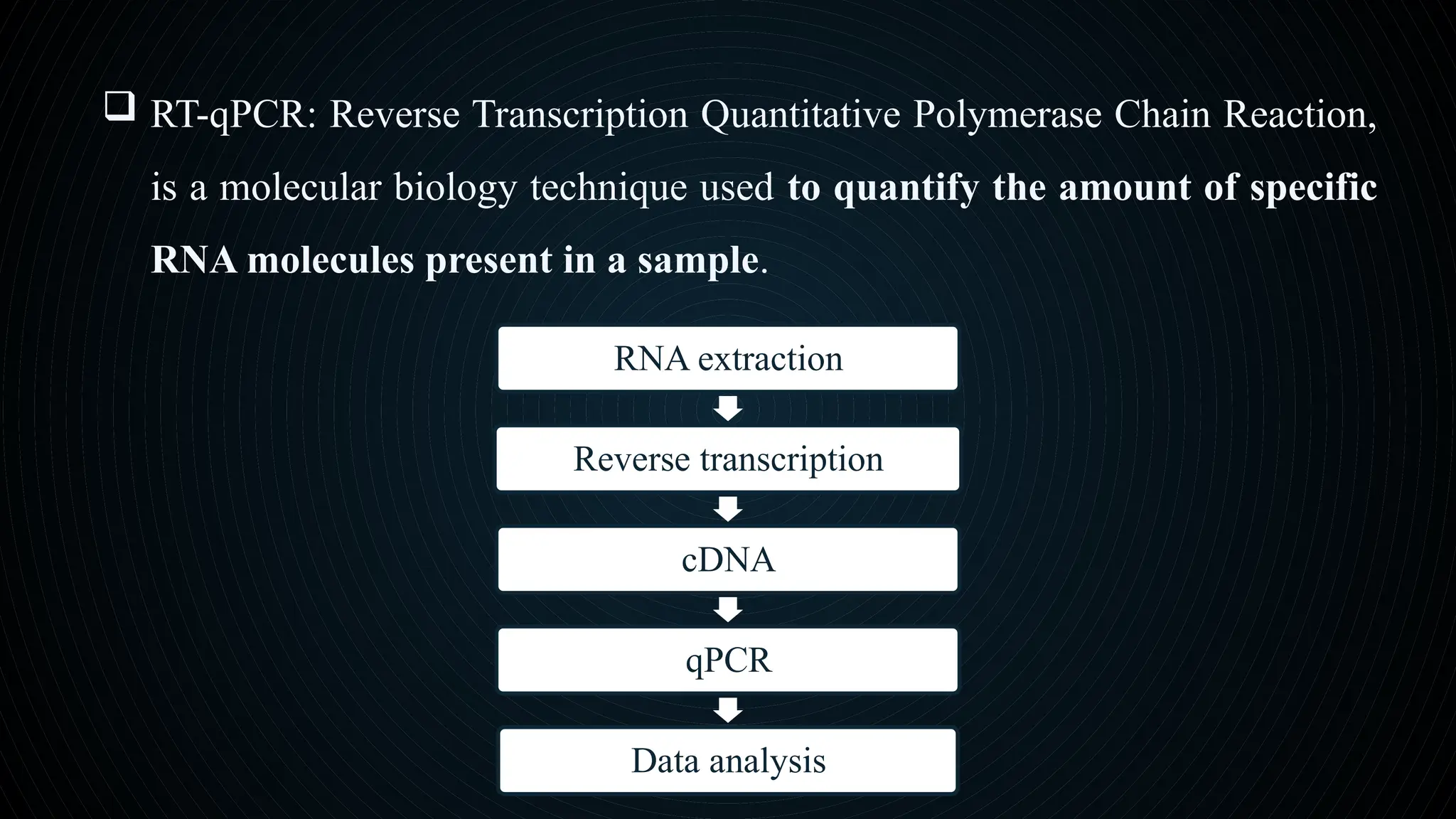 ❑ RT-qPCR: Reverse Transcription Quantitative Polymerase Chain Reaction, is a molecular biology technique used to quantify the amount of specific RNA molecules present in a sample.

RNA extraction

Reverse transcription

cDNA

qPCR

Data analysis